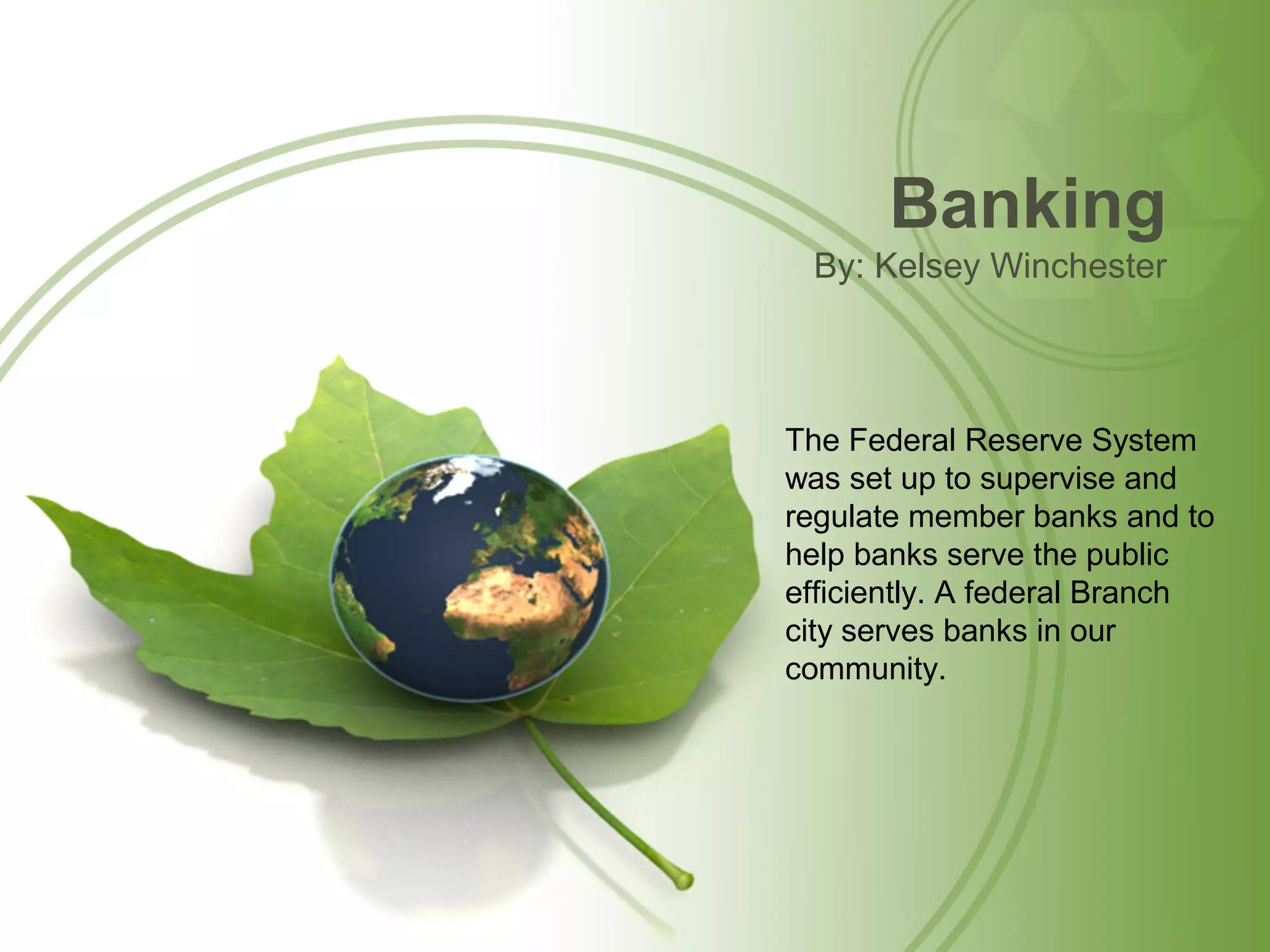 Banking
By: Kelsey Winchester

The Federal Reserve System was set up to supervise and regulate member banks and to help banks serve the public efficiently. A federal Branch city serves banks in our community.